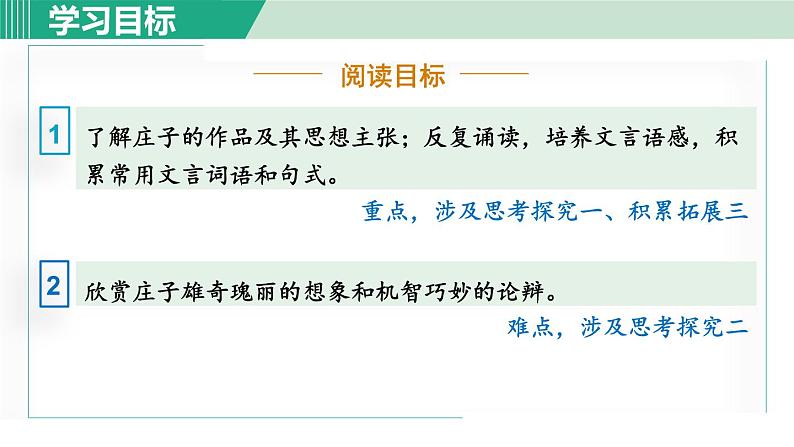 学习目标

阅读目标

1 了解庄子的作品及其思想主张；反复诵读，培养文言语感，积累常用文言词语和句式。

重点，涉及思考探究一、积累拓展三

2 欣赏庄子雄奇瑰丽的想象和机智巧妙的论辩。

难点，涉及思考探究二